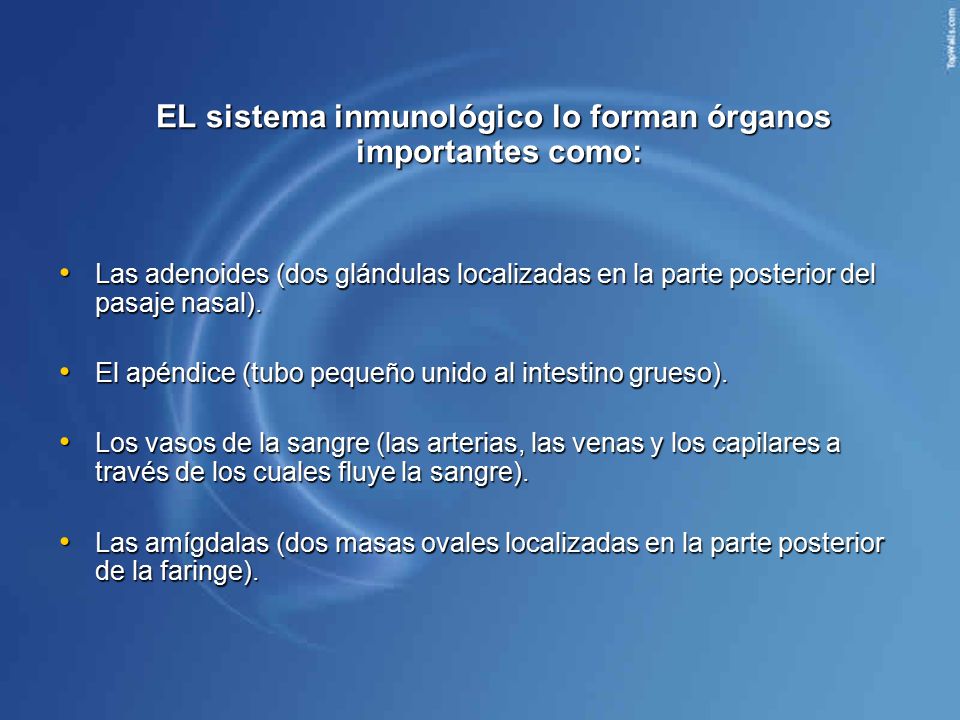 TopWalls.com

EL sistema inmunológico lo forman órganos importantes como:

• Las adenoides (dos glándulas localizadas en la parte posterior del pasaje nasal).

• El apéndice (tubo pequeño unido al intestino grueso).

• Los vasos de la sangre (las arterias, las venas y los capilares a través de los cuales fluye la sangre).

• Las amígdalas (dos masas ovales localizadas en la parte posterior de la faringe).